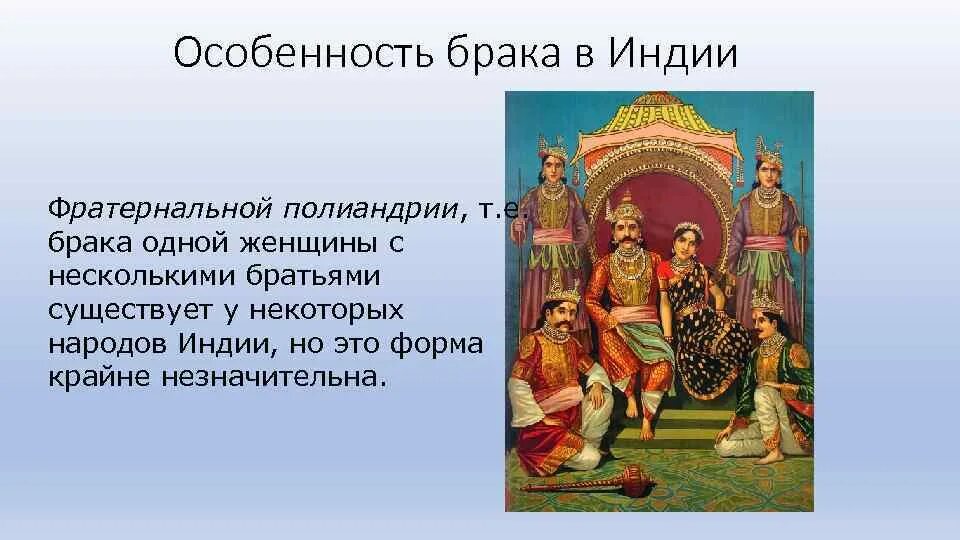 Особенность брака в Индии

Фратернальной полиандрии, т.е. брака одной женщины с несколькими братьями существует у некоторых народов Индии, но это форма крайне незначительна.